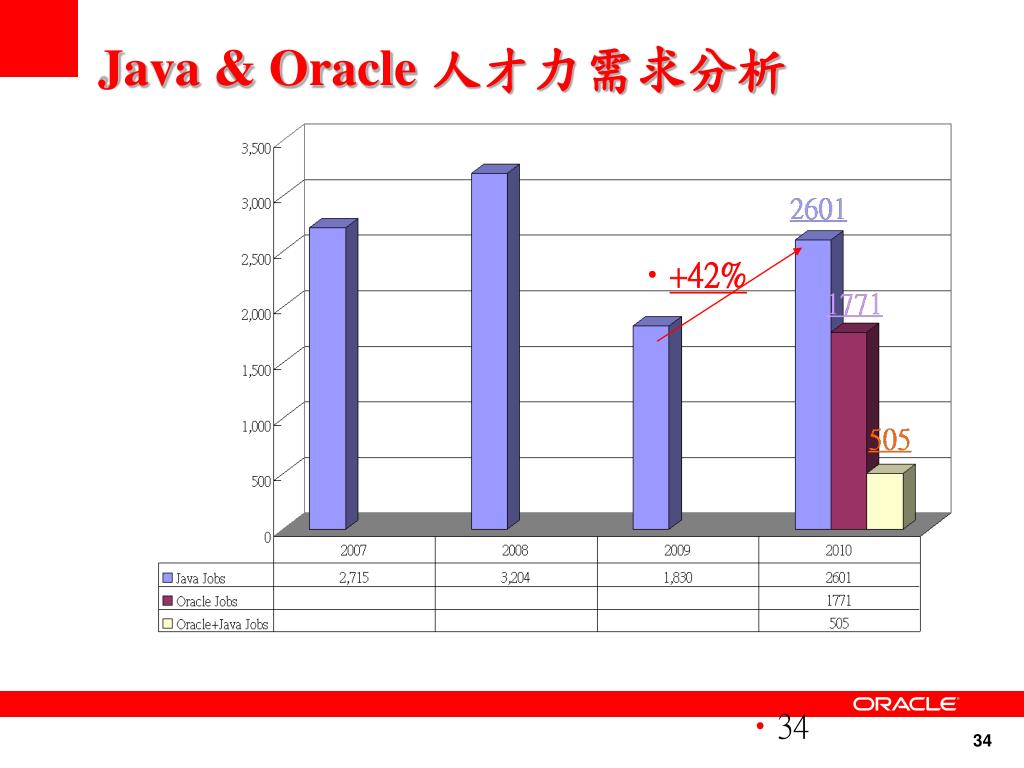 Java & Oracle 人才力需求分析

3,500
3,000
2,500
2,000
1,500
1,000
500
0

2601
• +42%
1771
505

| | 2007 | 2008 | 2009 | 2010 |
|---|---|---|---|---|
| Java Jobs | 2,715 | 3,204 | 1,830 | 2601 |
| Oracle Jobs | | | | 1771 |
| Oracle+Java Jobs | | | | 505 |

ORACLE

• 34

34